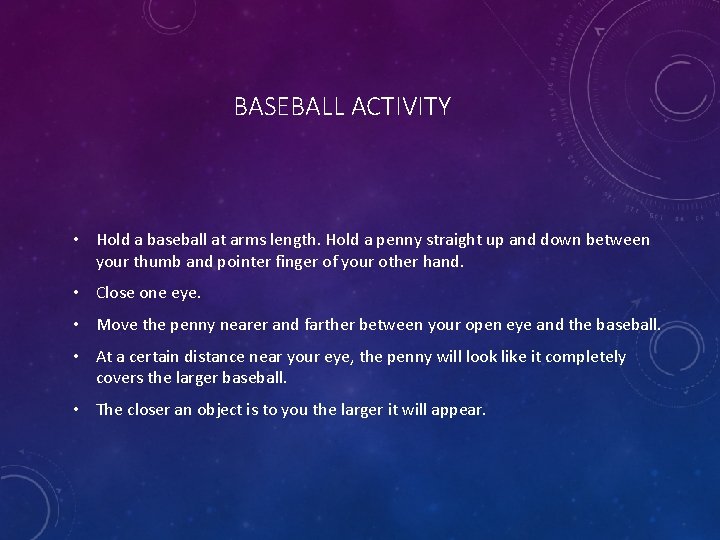 BASEBALL ACTIVITY

• Hold a baseball at arms length. Hold a penny straight up and down between your thumb and pointer finger of your other hand.

• Close one eye.

• Move the penny nearer and farther between your open eye and the baseball.

• At a certain distance near your eye, the penny will look like it completely covers the larger baseball.

• The closer an object is to you the larger it will appear.